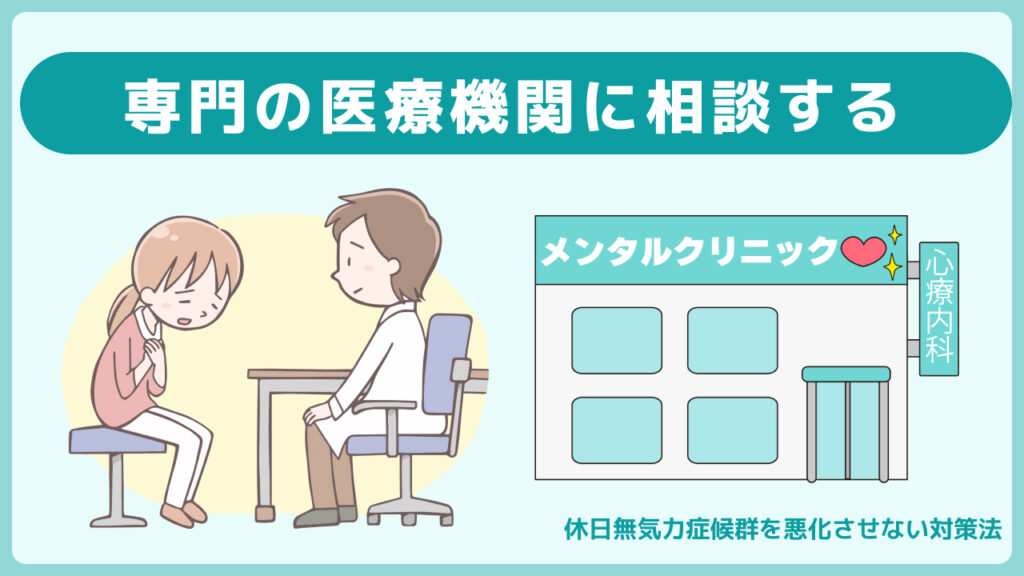 専門の医療機関に相談する

メンタルクリニック

心療内科

休日無気力症候群を悪化させない対策法